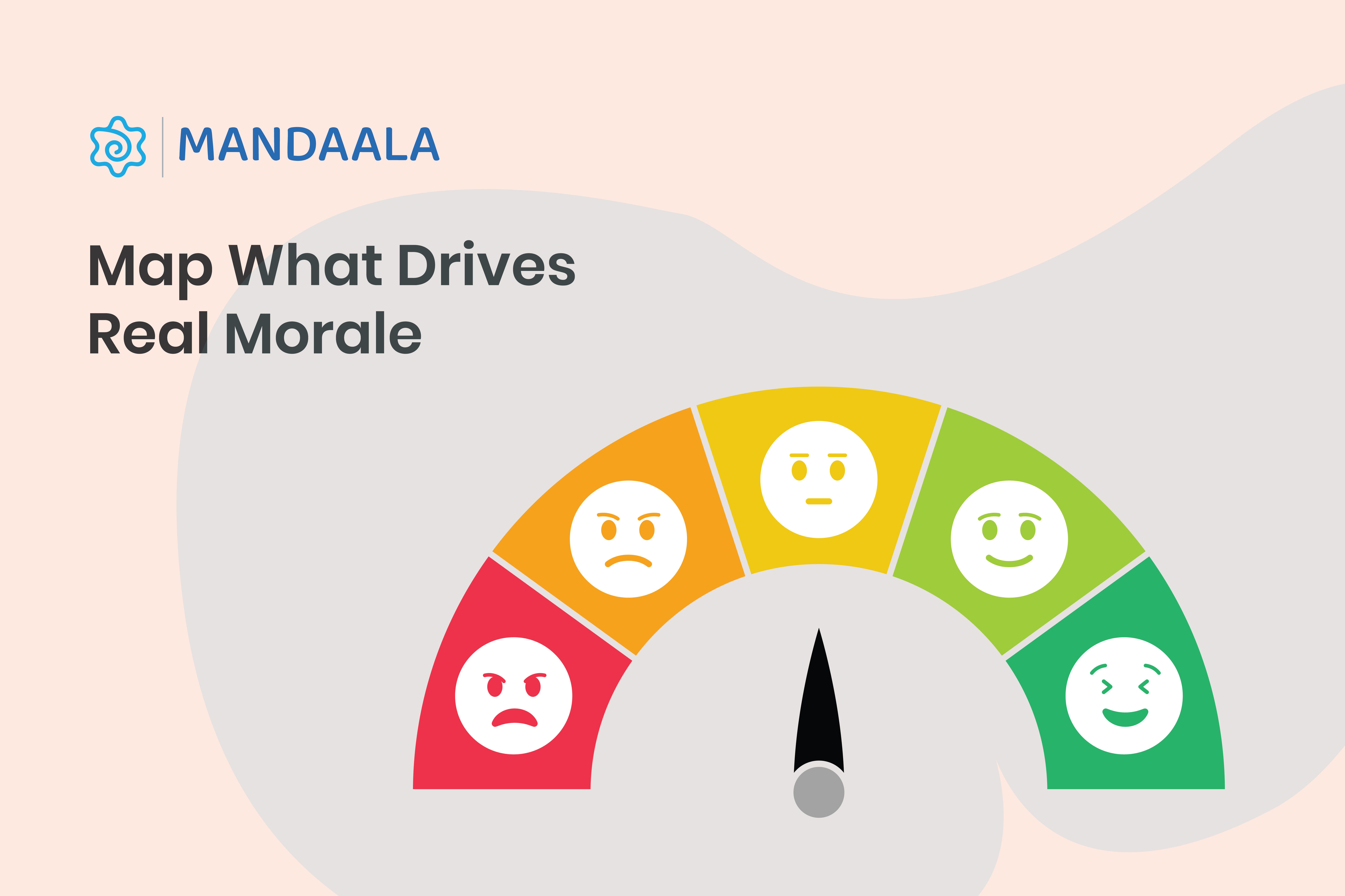 MANDAALA

Map What Drives Real Morale